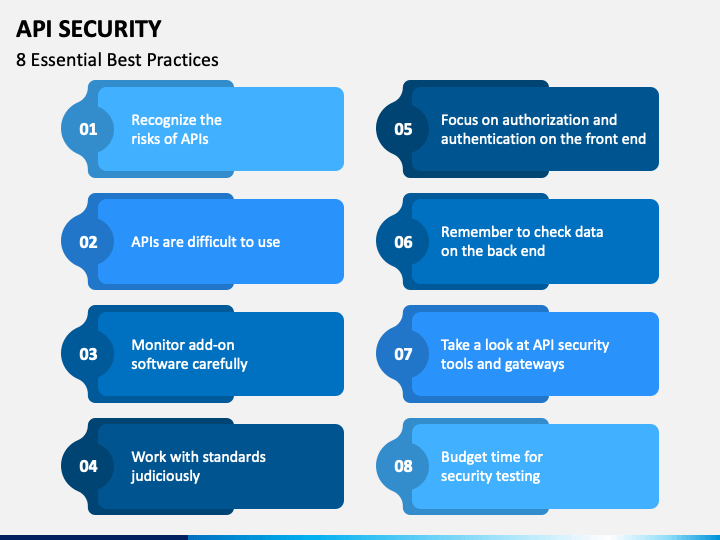 API SECURITY
8 Essential Best Practices

01 Recognize the risks of APIs

02 APIs are difficult to use

03 Monitor add-on software carefully

04 Work with standards judiciously

05 Focus on authorization and authentication on the front end

06 Remember to check data on the back end

07 Take a look at API security tools and gateways

08 Budget time for security testing